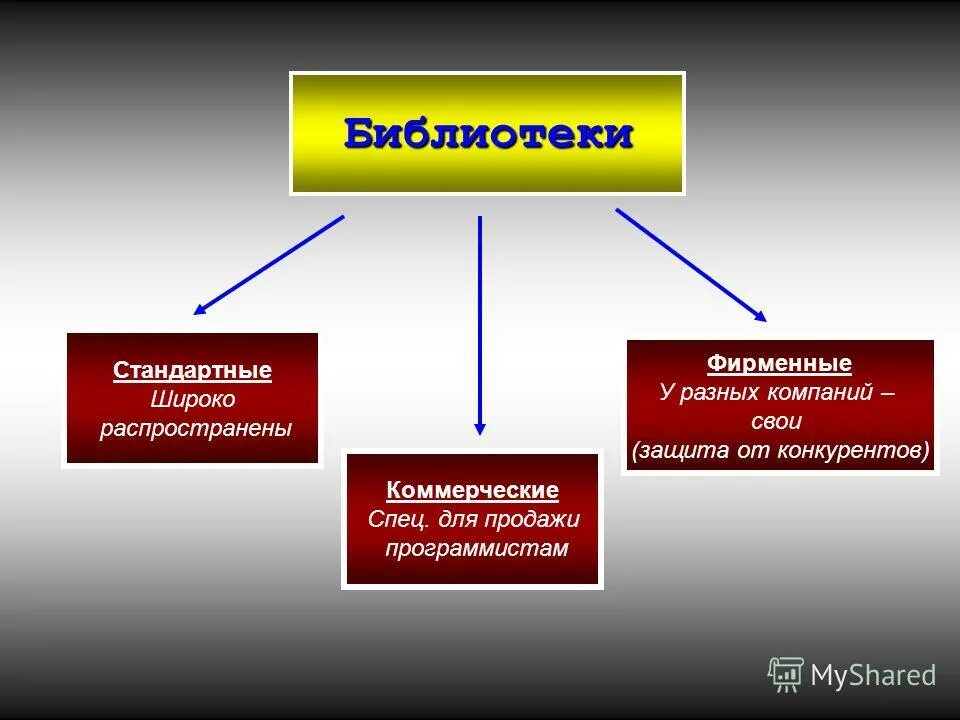 Библиотеки

Стандартные
Широко распространены

Коммерческие
Спец. для продажи программистам

Фирменные
У разных компаний – свои
(защита от конкурентов)

MyShared